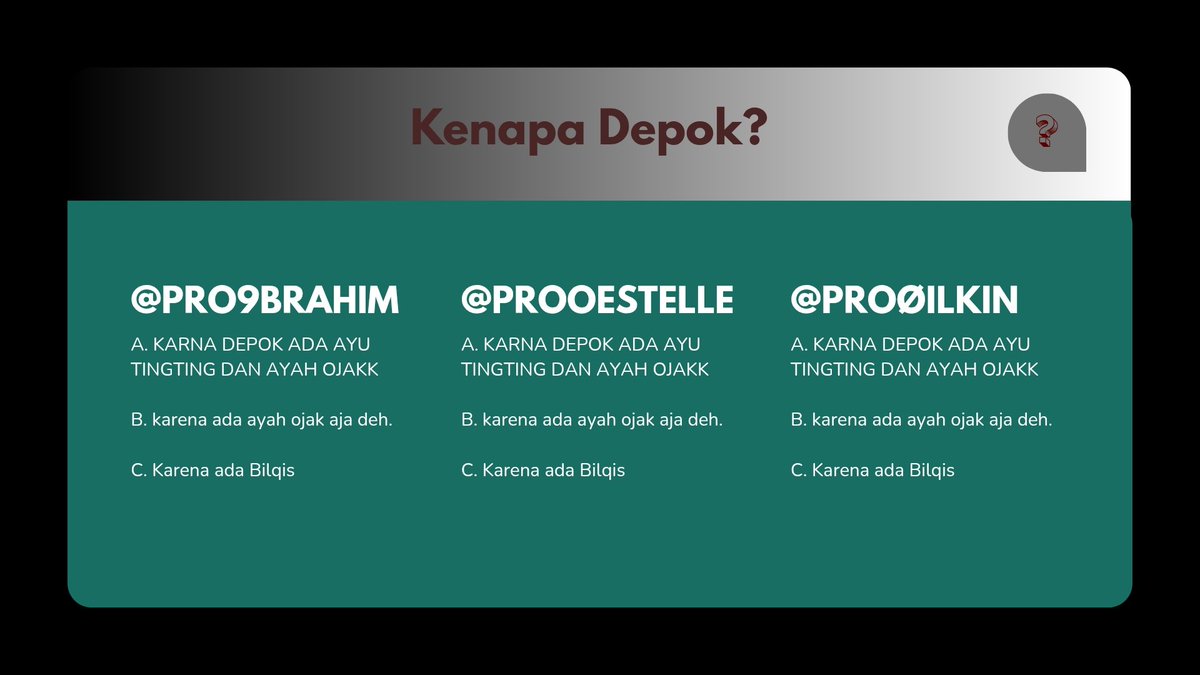 Kenapa Depok?

?

@PRO9BRAHIM

A. KARNA DEPOK ADA AYU TINGTING DAN AYAH OJAKK

B. karena ada ayah ojak aja deh.

C. Karena ada Bilqis

@PROOESTELLE

A. KARNA DEPOK ADA AYU TINGTING DAN AYAH OJAKK

B. karena ada ayah ojak aja deh.

C. Karena ada Bilqis

@PROØILKIN

A. KARNA DEPOK ADA AYU TINGTING DAN AYAH OJAKK

B. karena ada ayah ojak aja deh.

C. Karena ada Bilqis